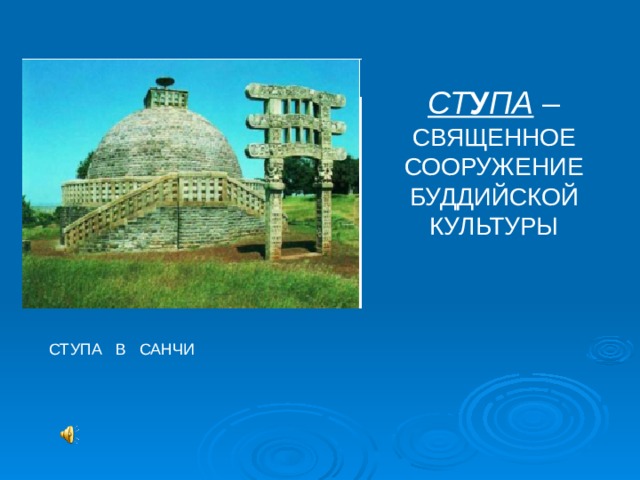 СТУПА – СВЯЩЕННОЕ СООРУЖЕНИЕ БУДДИЙСКОЙ КУЛЬТУРЫ

СТУПА В САНЧИ